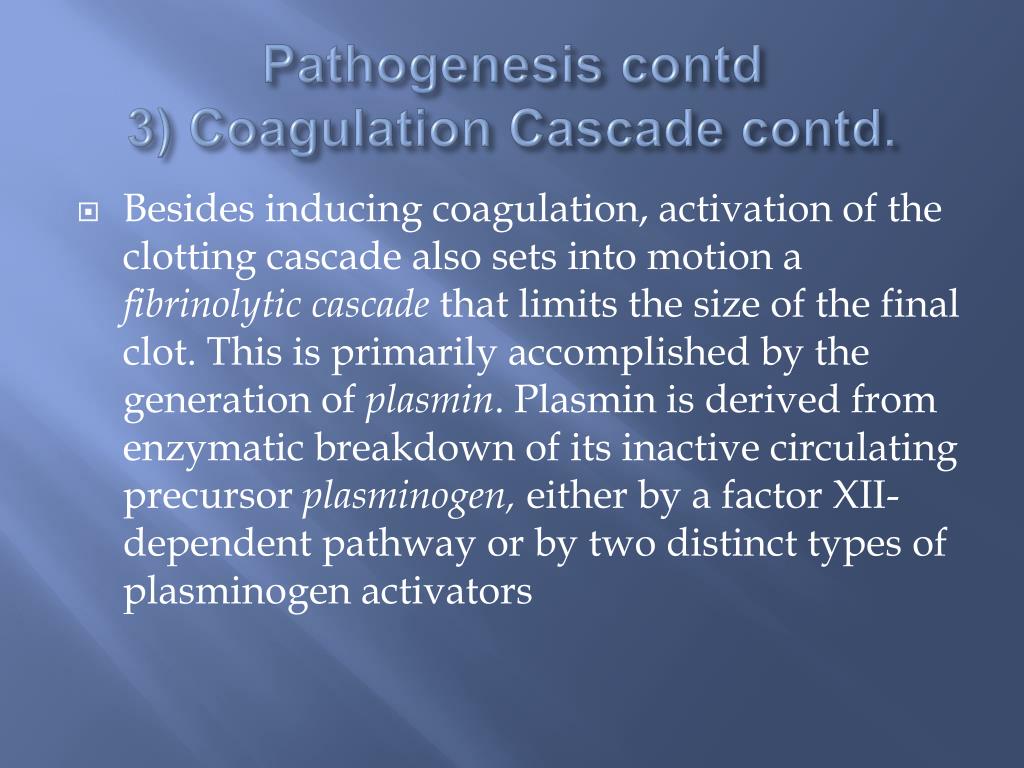 Pathogenesis contd
3) Coagulation Cascade contd.

Besides inducing coagulation, activation of the clotting cascade also sets into motion a fibrinolytic cascade that limits the size of the final clot. This is primarily accomplished by the generation of plasmin. Plasmin is derived from enzymatic breakdown of its inactive circulating precursor plasminogen, either by a factor XII-dependent pathway or by two distinct types of plasminogen activators